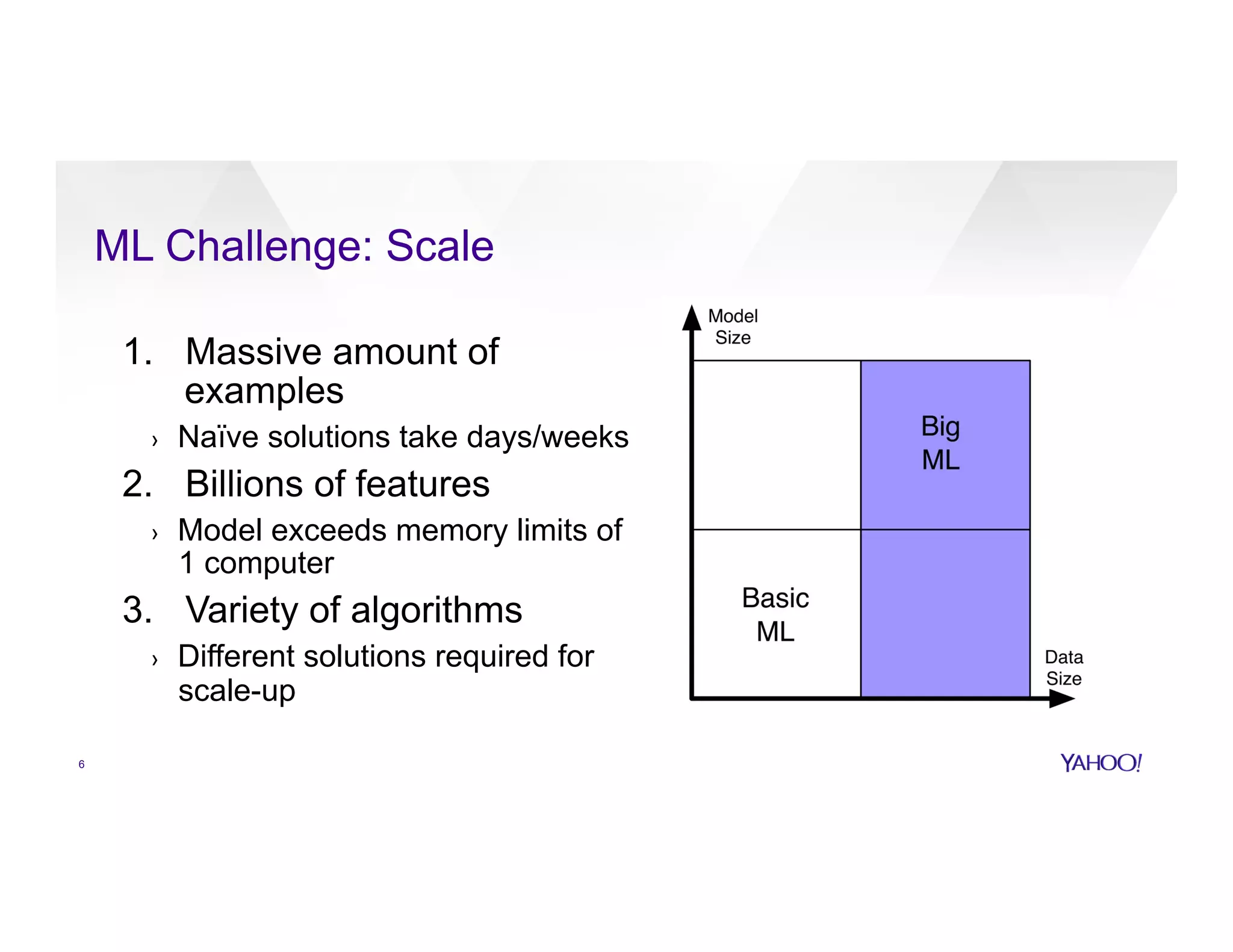 ML Challenge: Scale

1. Massive amount of examples
› Naïve solutions take days/weeks
2. Billions of features
› Model exceeds memory limits of 1 computer
3. Variety of algorithms
› Different solutions required for scale-up

Model Size

Big ML

Basic ML

Data Size

6

YAHOO!